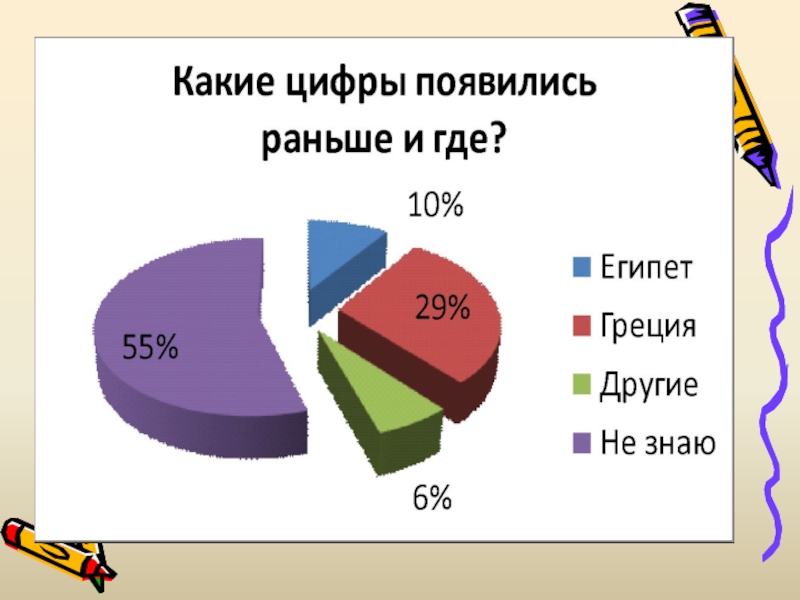 Какие цифры появились раньше и где?

10%

29%

55%

6%

Египет

Греция

Другие

Не знаю